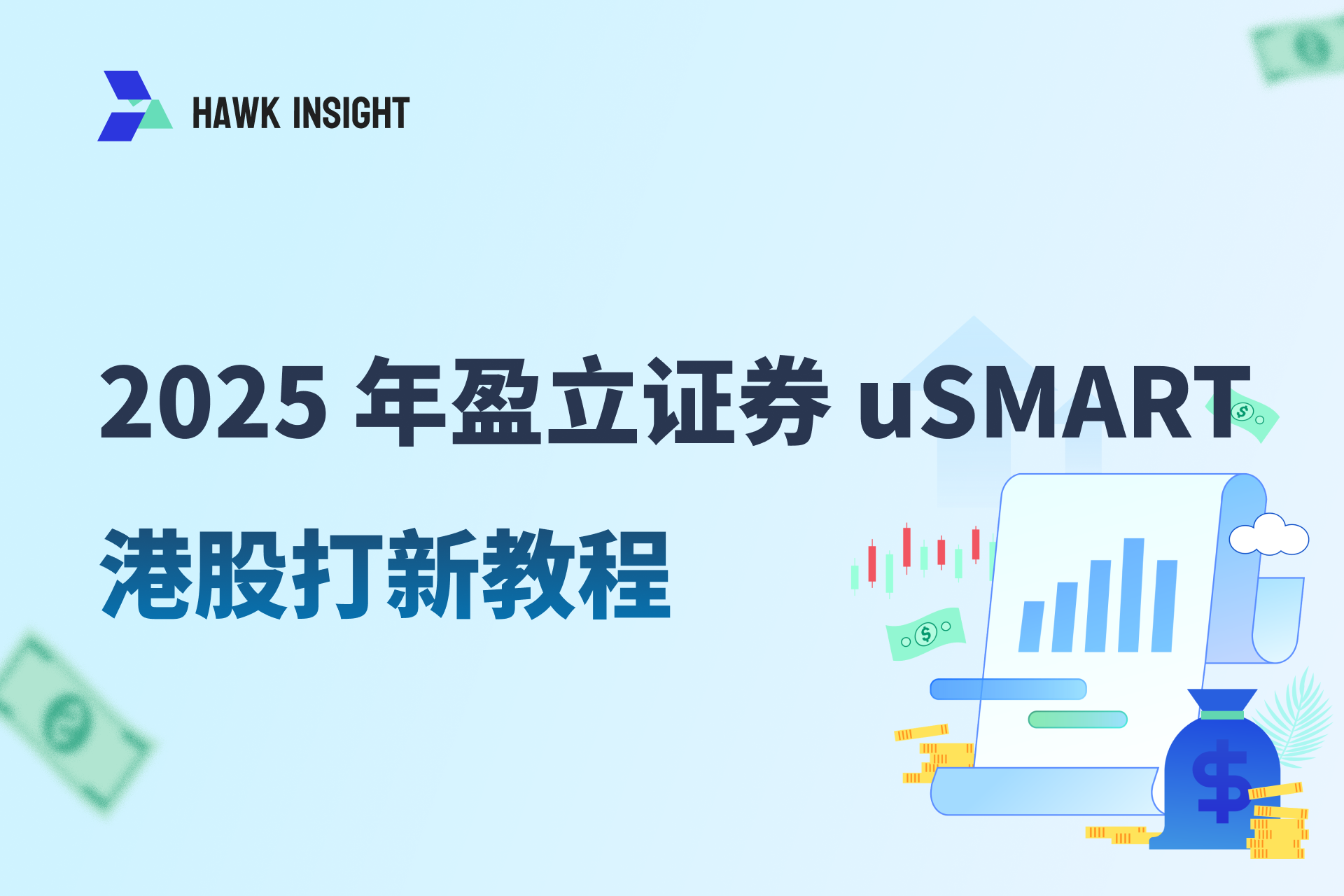 HAWK INSIGHT

2025 年盈立证券 uSMART

港股打新教程